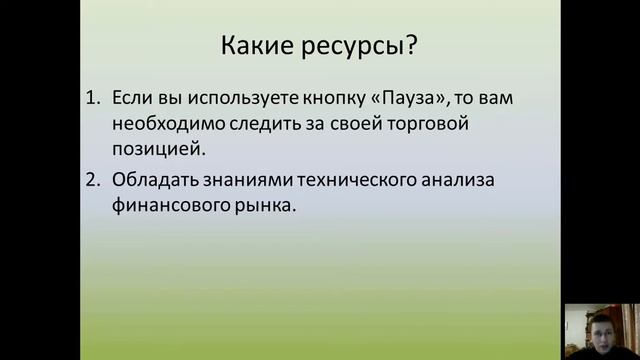 Какие ресурсы?

1. Если вы используете кнопку «Пауза», то вам необходимо следить за своей торговой позицией.

2. Обладать знаниями технического анализа финансового рынка.